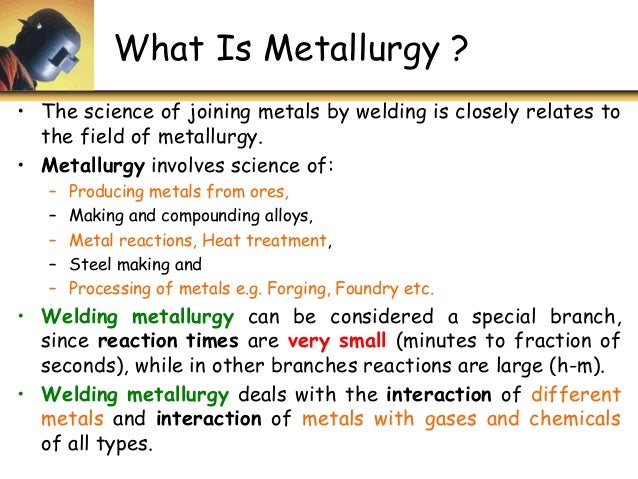 What Is Metallurgy ?

• The science of joining metals by welding is closely relates to the field of metallurgy.

• Metallurgy involves science of:
– Producing metals from ores,
– Making and compounding alloys,
– Metal reactions, Heat treatment,
– Steel making and
– Processing of metals e.g. Forging, Foundry etc.

• Welding metallurgy can be considered a special branch, since reaction times are very small (minutes to fraction of seconds), while in other branches reactions are large (h-m).

• Welding metallurgy deals with the interaction of different metals and interaction of metals with gases and chemicals of all types.